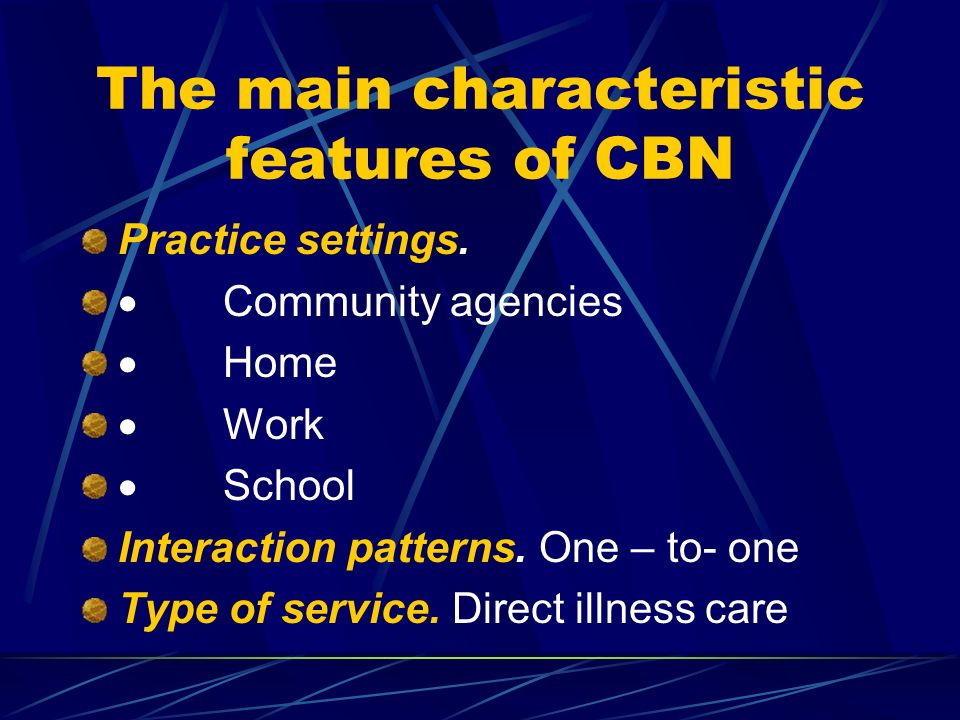 The main characteristic features of CBN

Practice settings.
• Community agencies
• Home
• Work
• School
Interaction patterns. One – to- one
Type of service. Direct illness care